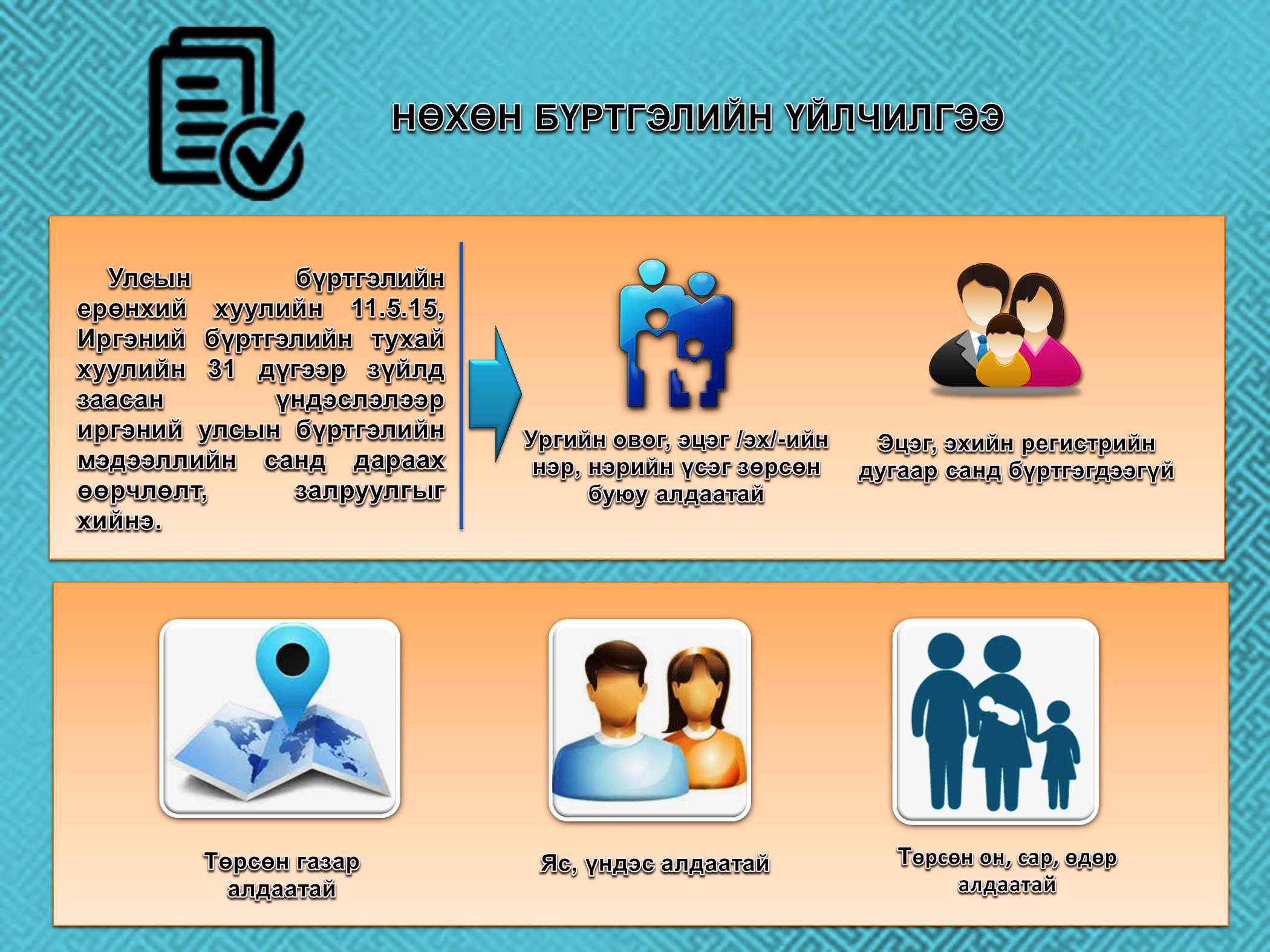 НӨХӨН БҮРТГЭЛИЙН ҮЙЛЧИЛГЭЭ

Улсын бүртгэлийн ерөнхий хуулийн 11.5.15, Иргэний бүртгэлийн тухай хуулийн 31 дүгээр зүйлд заасан үндэслэлээр иргэний улсын бүртгэлийн мэдээллийн санд дараах өөрчлөлт, залруулгыг хийнэ.

Ургийн овог, эцэг /эх/-ийн нэр, нэрийн үсэг зөрсөн буюу алдаатай

Эцэг, эхийн регистрийн дугаар санд бүртгэгдээгүй

Төрсөн газар алдаатай

Яс, үндэс алдаатай

Төрсөн он, сар, өдөр алдаатай